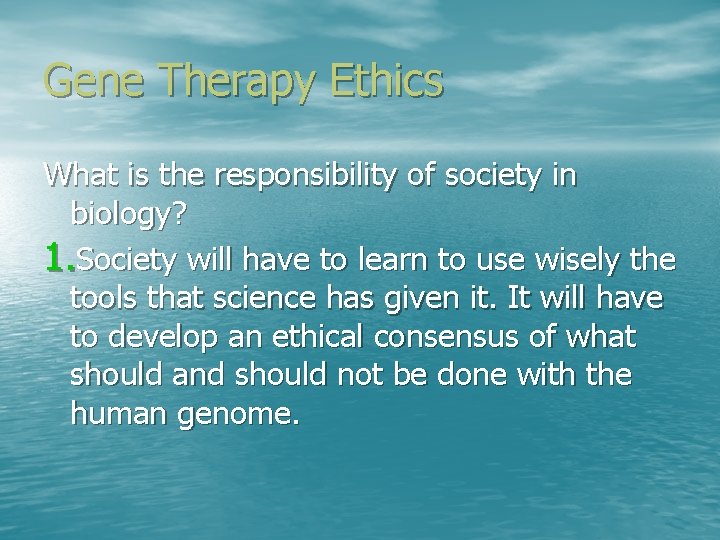 Gene Therapy Ethics

What is the responsibility of society in biology?

1. Society will have to learn to use wisely the tools that science has given it. It will have to develop an ethical consensus of what should and should not be done with the human genome.